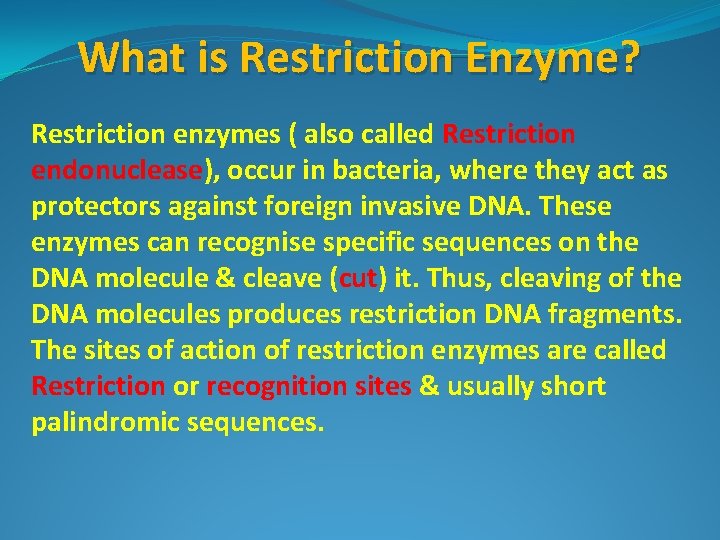 What is Restriction Enzyme?

Restriction enzymes ( also called Restriction endonuclease), occur in bacteria, where they act as protectors against foreign invasive DNA. These enzymes can recognise specific sequences on the DNA molecule & cleave (cut) it. Thus, cleaving of the DNA molecules produces restriction DNA fragments. The sites of action of restriction enzymes are called Restriction or recognition sites & usually short palindromic sequences.